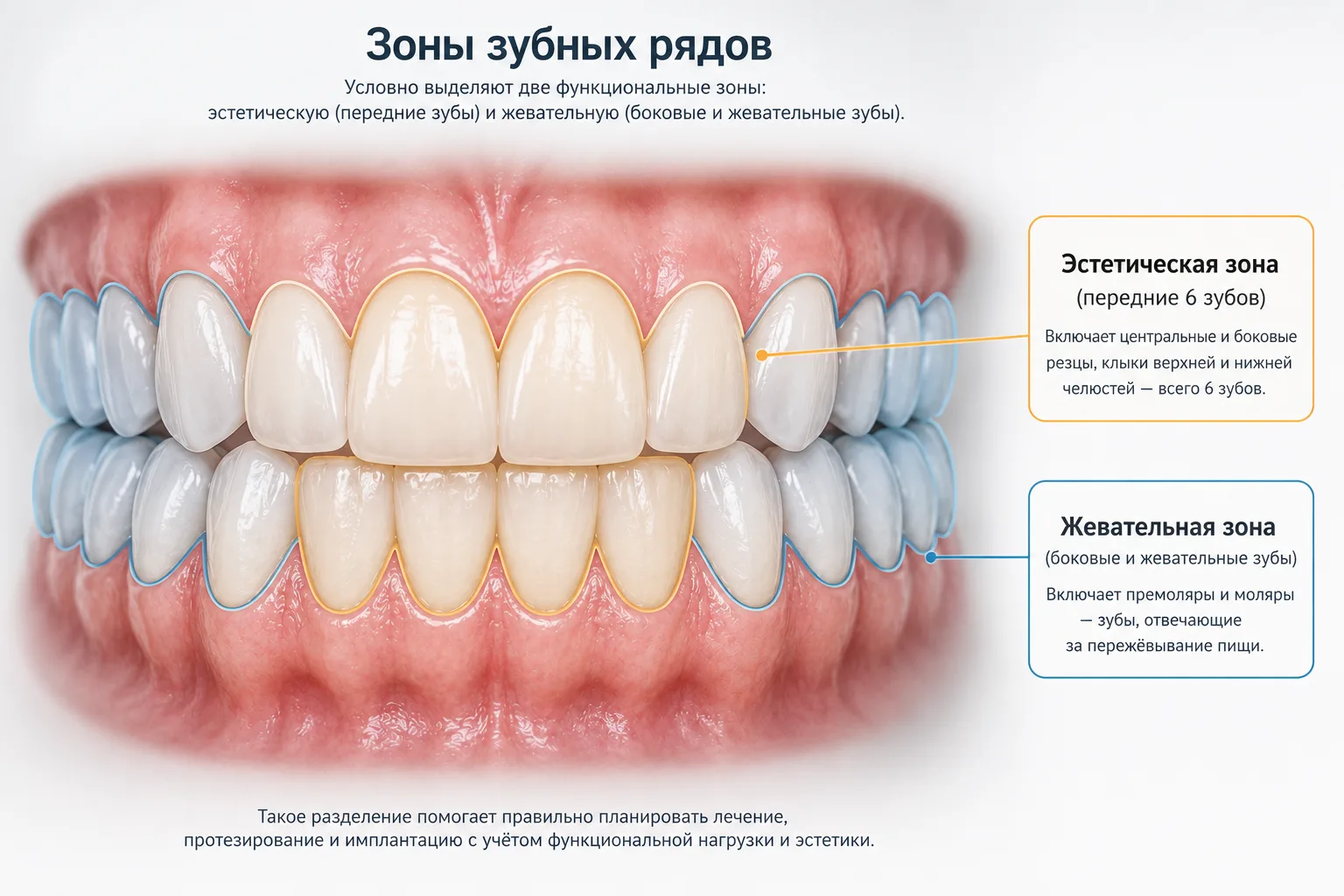 Зоны зубных рядов

Условно выделяют две функциональные зоны: эстетическую (передние зубы) и жевательную (боковые и жевательные зубы).

Эстетическая зона
(передние 6 зубов)

Включает центральные и боковые резцы, клыки верхней и нижней челюстей — всего 6 зубов.

Жевательная зона
(боковые и жевательные зубы)

Включает премоляры и моляры — зубы, отвечающие за пережёвывание пищи.

Такое разделение помогает правильно планировать лечение, протезирование и имплантацию с учётом функциональной нагрузки и эстетики.